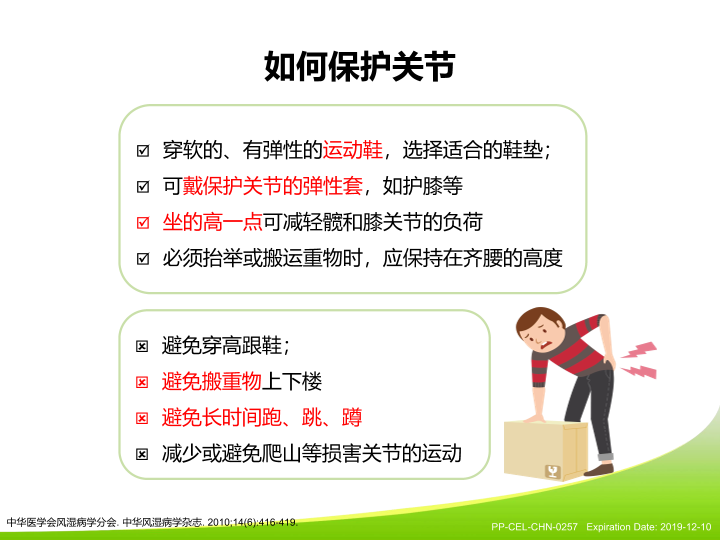 如何保护关节

☑ 穿软的、有弹性的运动鞋，选择适合的鞋垫；
☑ 可戴保护关节的弹性套，如护膝等
☑ 坐的高一点可减轻髋和膝关节的负荷
☑ 必须抬举或搬运重物时，应保持在齐腰的高度

☒ 避免穿高跟鞋；
☒ 避免搬重物上下楼
☒ 避免长时间跑、跳、蹲
☒ 减少或避免爬山等损害关节的运动

中华医学会风湿病学分会. 中华风湿病学杂志. 2010;14(6):416-419.

PP-CEL-CHN-0257 Expiration Date: 2019-12-10